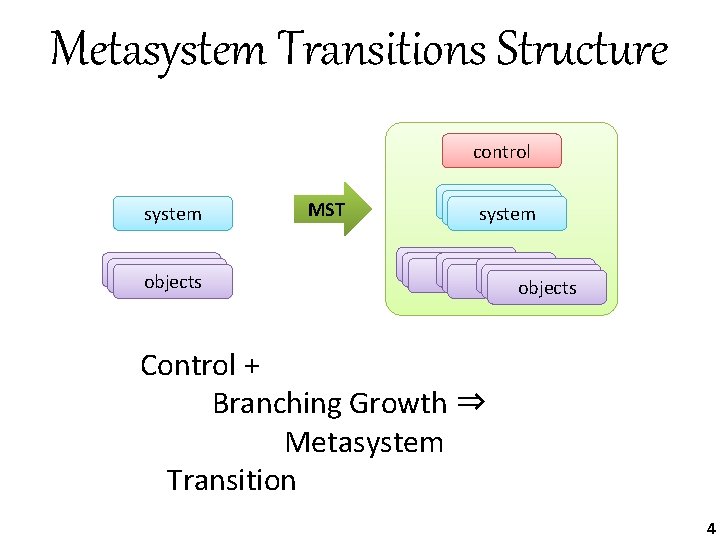 Metasystem Transitions Structure

system

objects

MST

control

system

objects

Control +
Branching Growth ⇒
Metasystem
Transition

4